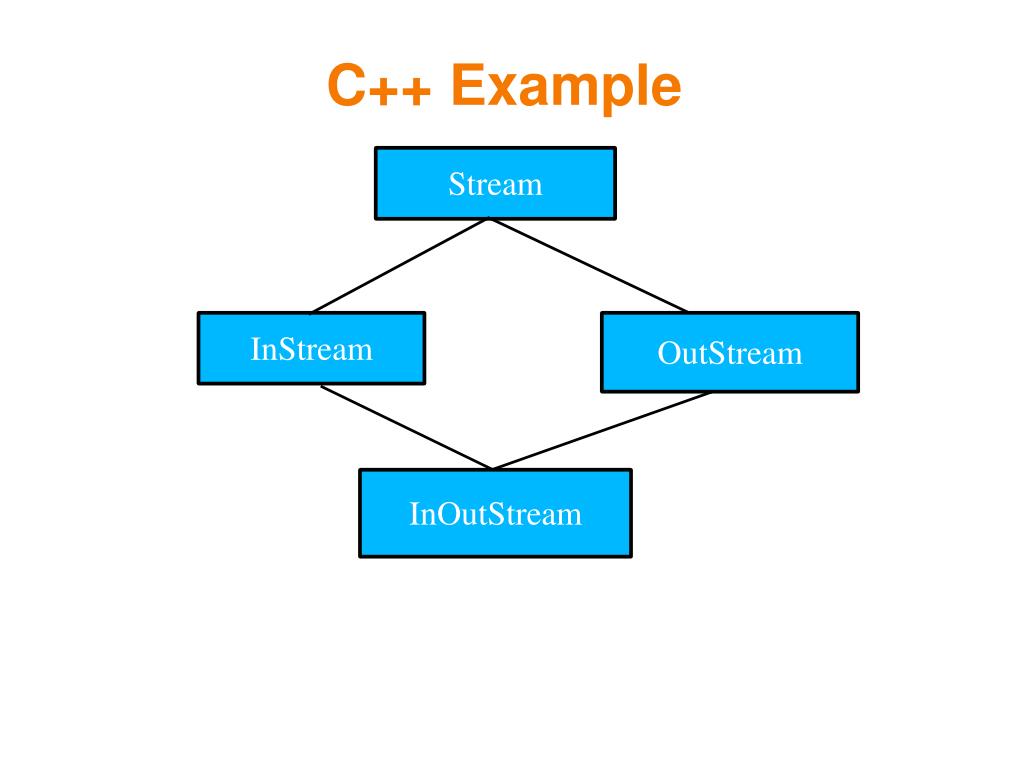 C++ Example

Stream

InStream

OutStream

InOutStream